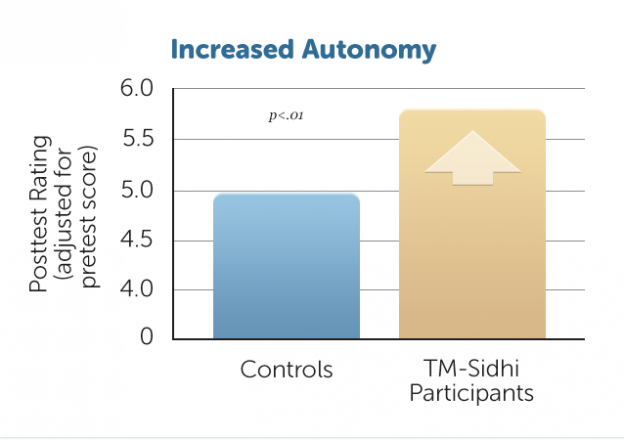 Increased Autonomy

Posttest Rating (adjusted for pretest score)

6.0
5.5
5.0
4.5
4.0
0

p<.01

Controls

TM-Sidhi Participants